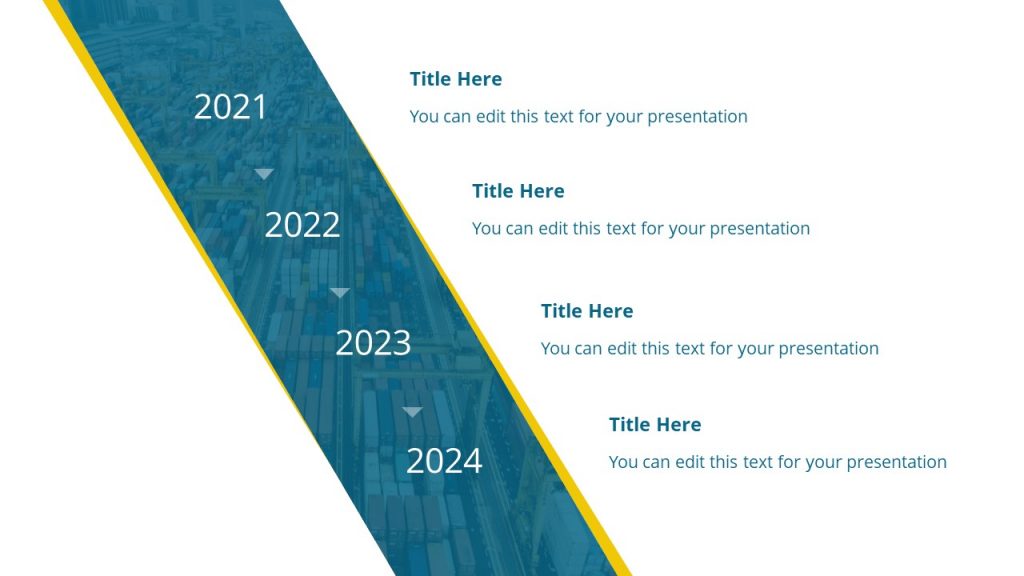 2021

Title Here

You can edit this text for your presentation

2022

Title Here

You can edit this text for your presentation

2023

Title Here

You can edit this text for your presentation

2024

Title Here

You can edit this text for your presentation